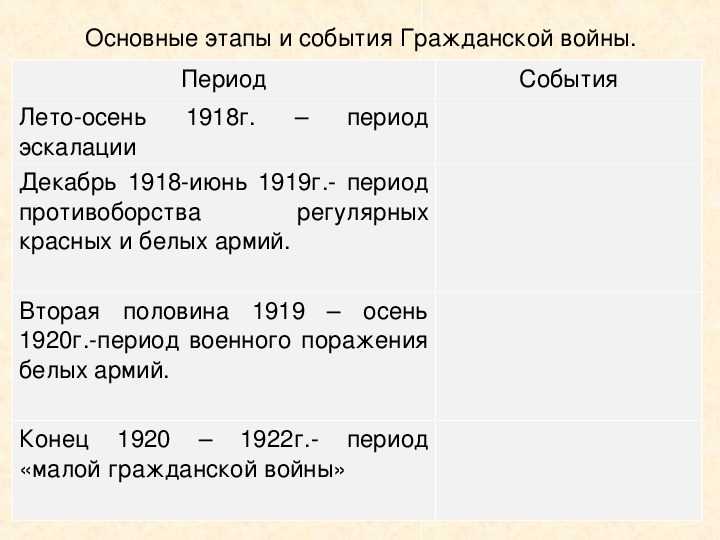 Основные этапы и события Гражданской войны.

| Период | События |
|---|---|
| Лето-осень 1918г. – период эскалации | |
| Декабрь 1918-июнь 1919г.- период противоборства регулярных красных и белых армий. | |
| Вторая половина 1919 – осень 1920г.-период военного поражения белых армий. | |
| Конец 1920 – 1922г.- период «малой гражданской войны» | |